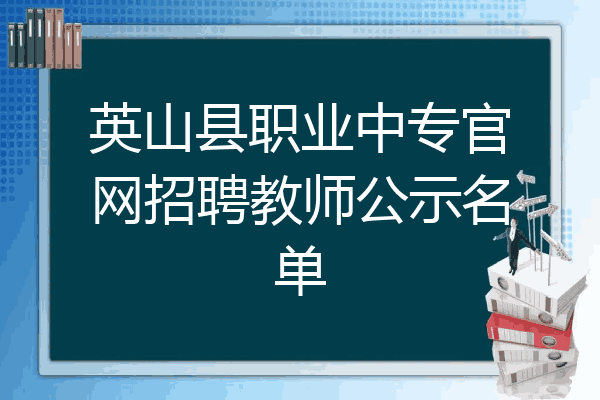 英山县职业中专官网招聘教师公示名单